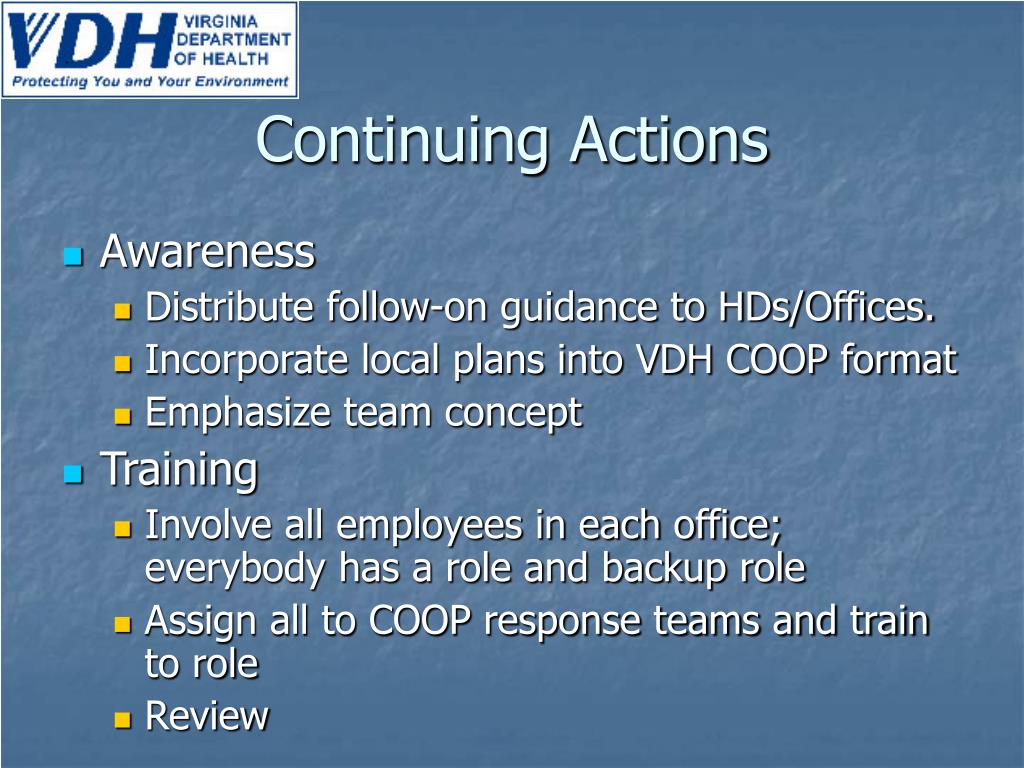 VDH VIRGINIA DEPARTMENT OF HEALTH
Protecting You and Your Environment

Continuing Actions

Awareness
Distribute follow-on guidance to HDs/Offices.
Incorporate local plans into VDH COOP format
Emphasize team concept

Training
Involve all employees in each office; everybody has a role and backup role
Assign all to COOP response teams and train to role
Review